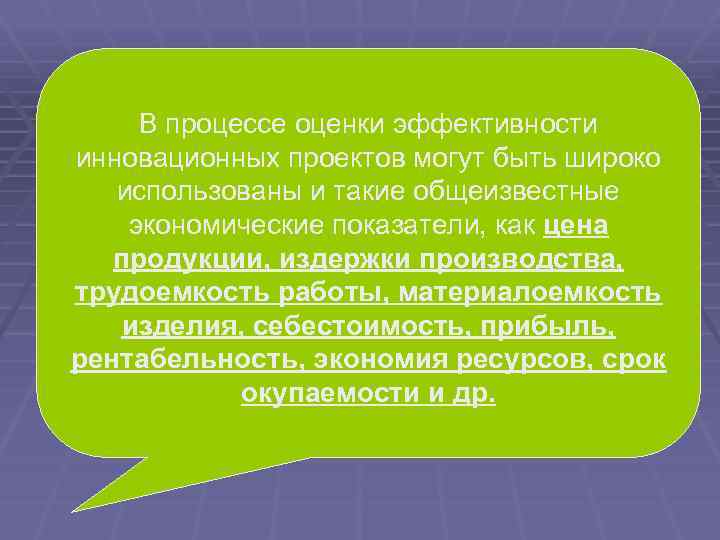 В процессе оценки эффективности инновационных проектов могут быть широко использованы и такие общеизвестные экономические показатели, как цена продукции, издержки производства, трудоемкость работы, материалоемкость изделия, себестоимость, прибыль, рентабельность, экономия ресурсов, срок окупаемости и др.